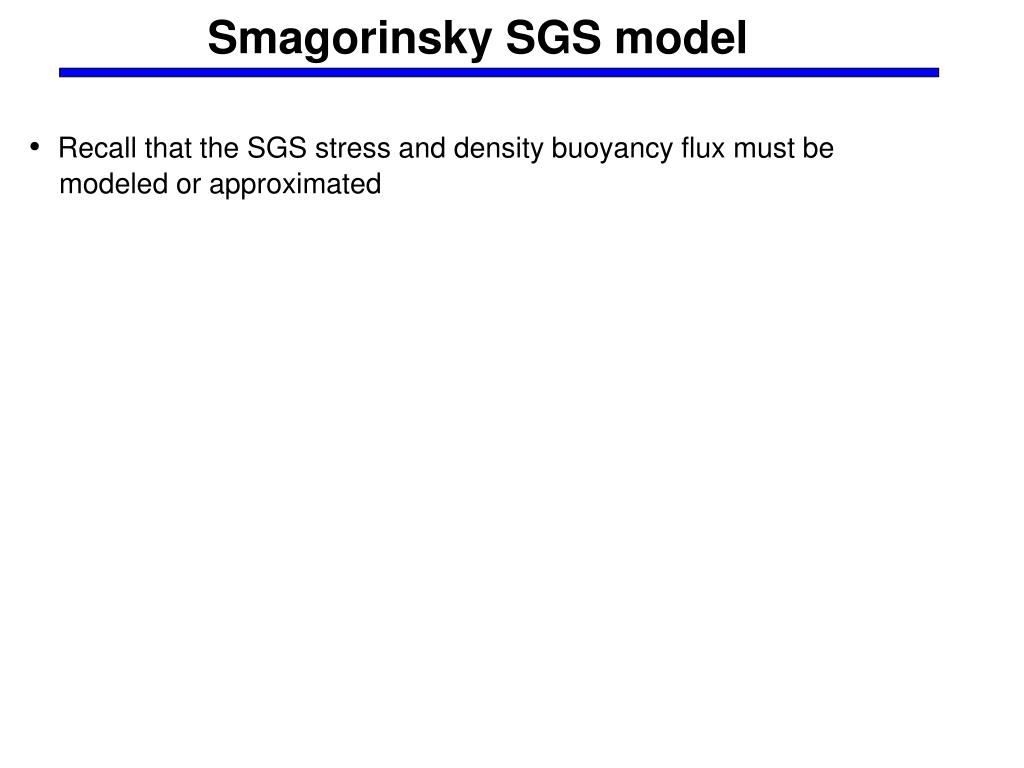 Smagorinsky SGS model

• Recall that the SGS stress and density buoyancy flux must be modeled or approximated